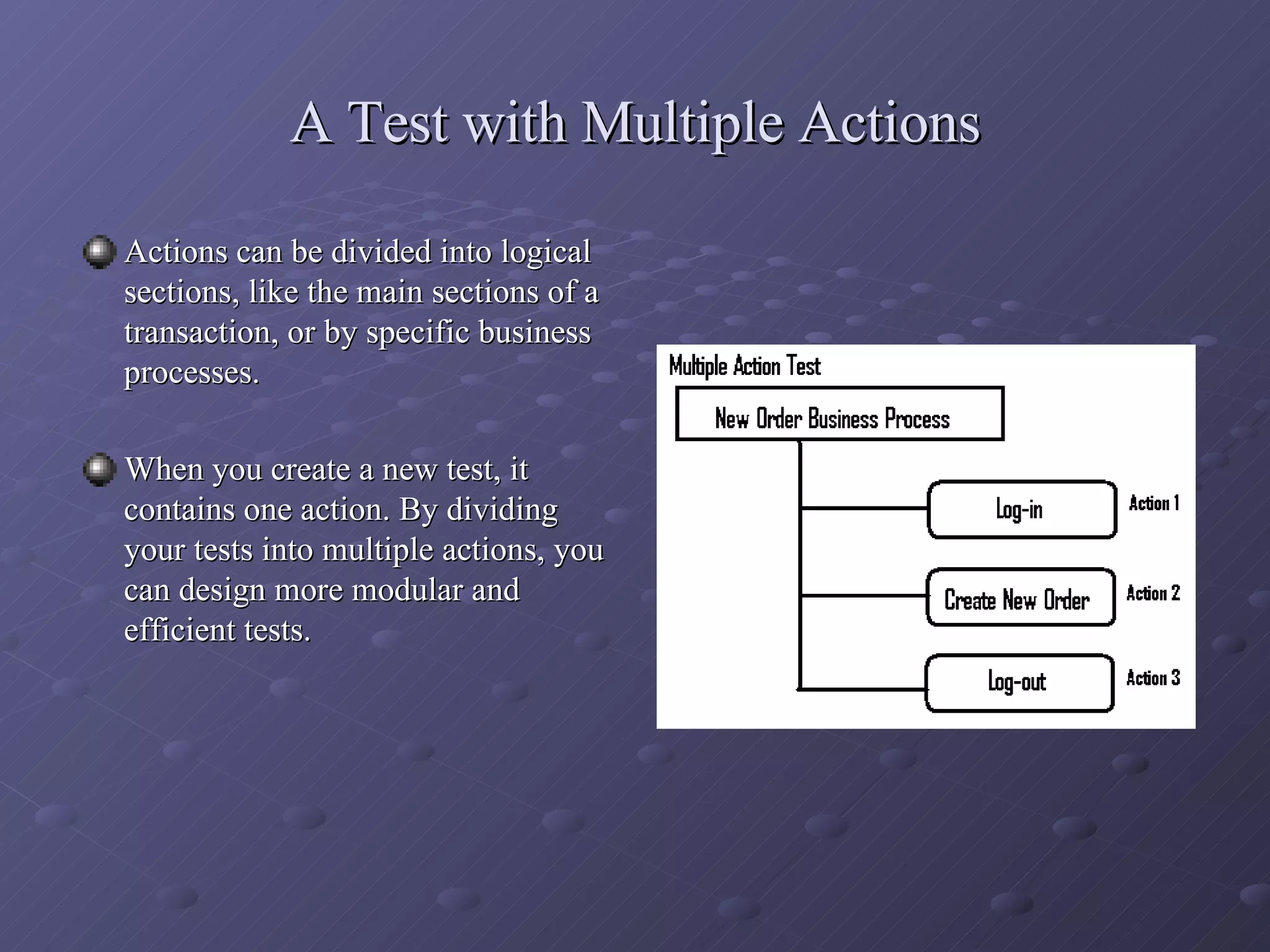 A Test with Multiple Actions

Actions can be divided into logical sections, like the main sections of a transaction, or by specific business processes.

When you create a new test, it contains one action. By dividing your tests into multiple actions, you can design more modular and efficient tests.

Multiple Action Test

New Order Business Process

Log-in

Action 1

Create New Order

Action 2

Log-out

Action 3